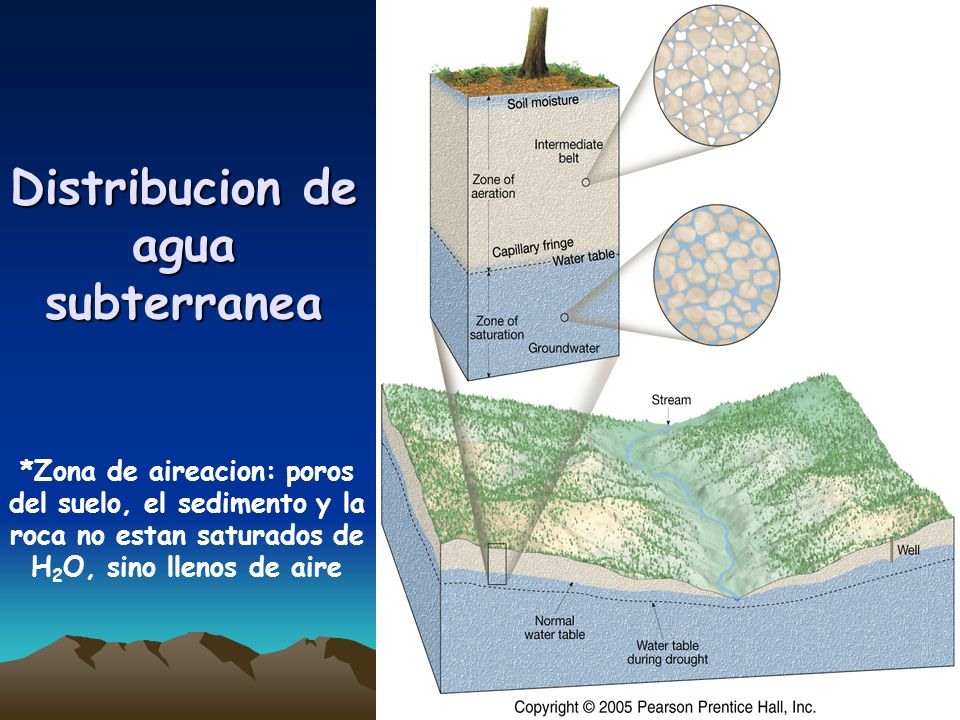 Distribucion de agua subterranea

*Zona de aireacion: poros del suelo, el sedimento y la roca no estan saturados de $H_2O$, sino llenos de aire

Soil moisture

Intermediate belt

Zone of aeration

Capillary fringe

Water table

Zone of saturation

Groundwater

Stream

Well

Normal water table

Water table during drought

Copyright © 2005 Pearson Prentice Hall, Inc.